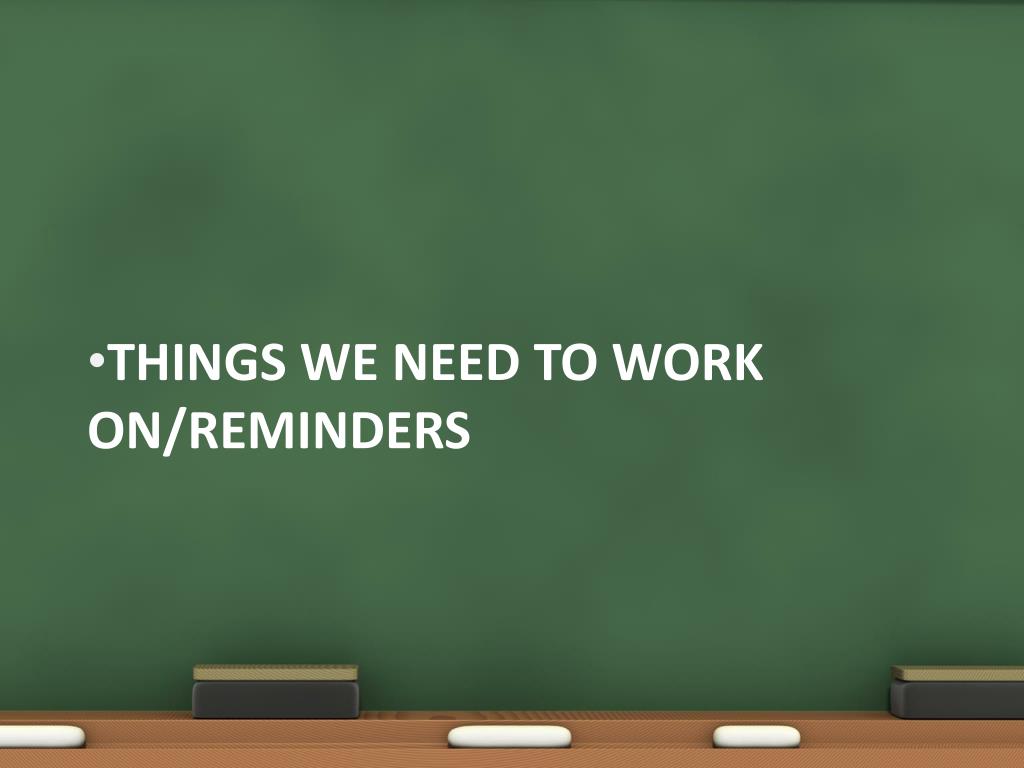 •THINGS WE NEED TO WORK ON/REMINDERS